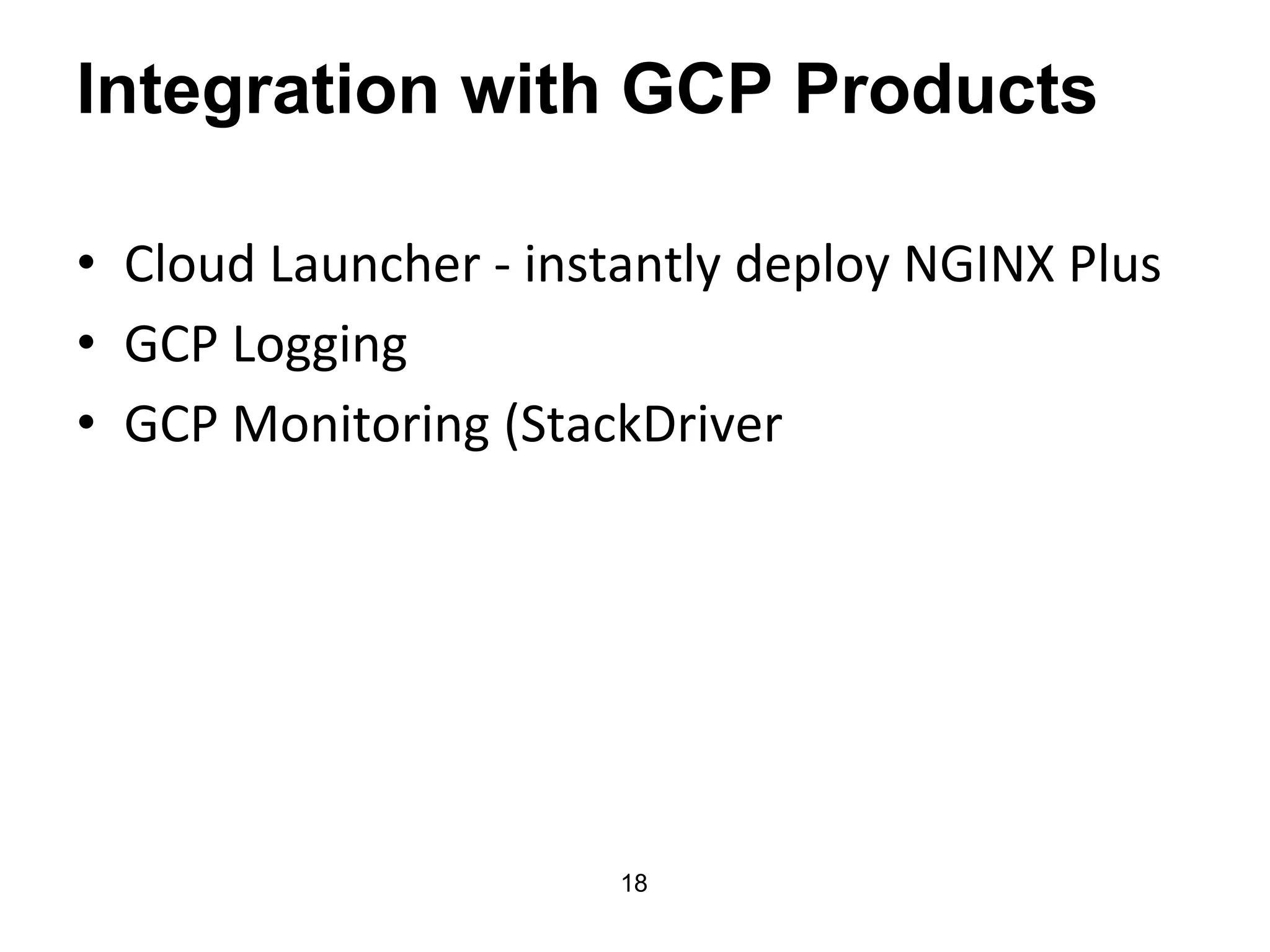 Integration with GCP Products

• Cloud Launcher - instantly deploy NGINX Plus
• GCP Logging
• GCP Monitoring (StackDriver

18